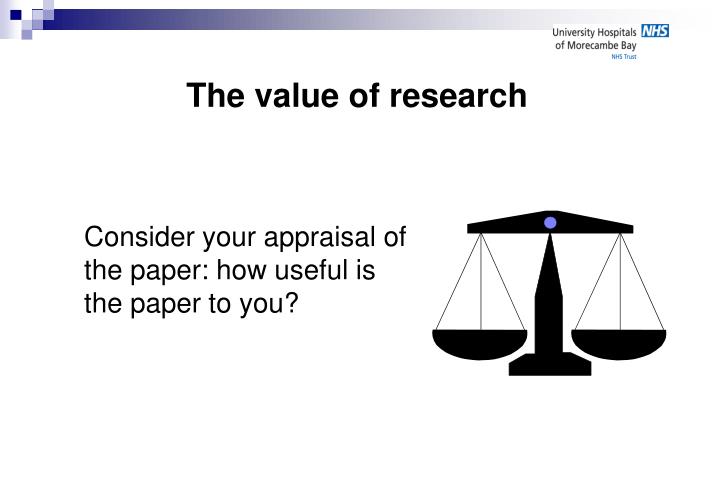 University Hospitals NHS
of Morecambe Bay
NHS Trust

The value of research

Consider your appraisal of the paper: how useful is the paper to you?